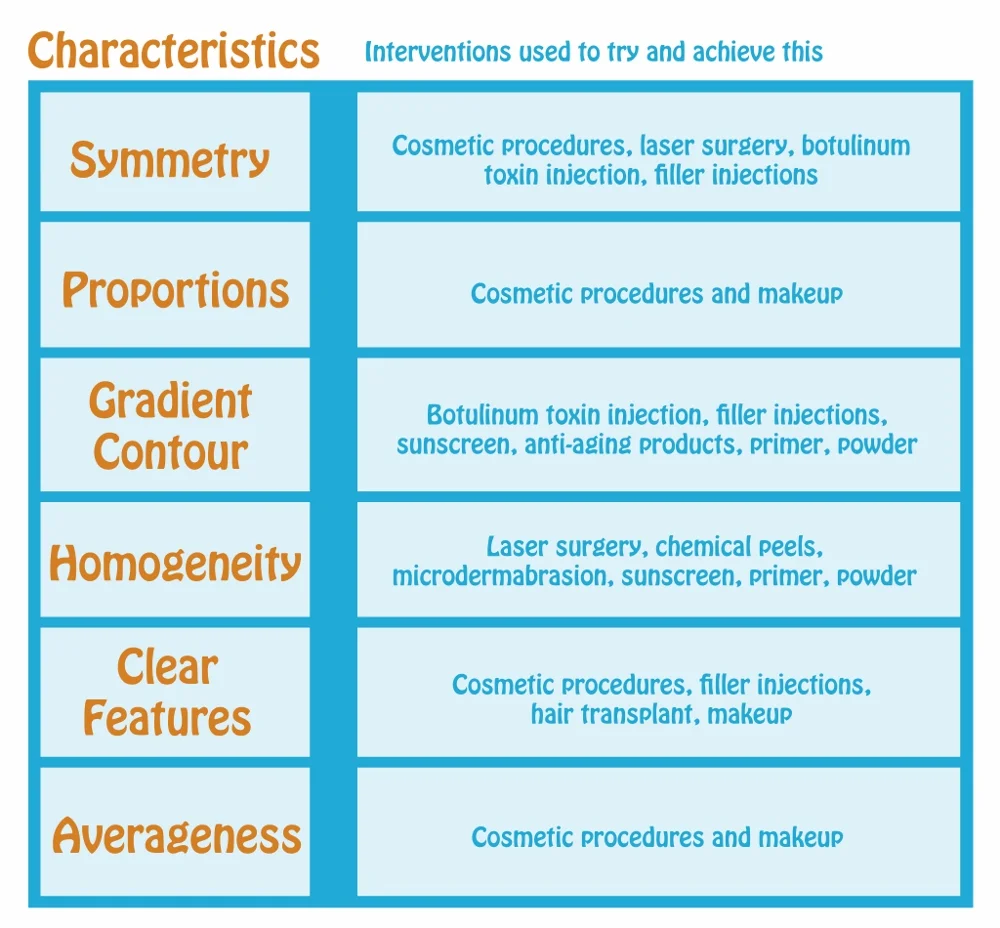 | Characteristics | Interventions used to try and achieve this |
|---|---|
| Symmetry | Cosmetic procedures, laser surgery, botulinum toxin injection, filler injections |
| Proportions | Cosmetic procedures and makeup |
| Gradient Contour | Botulinum toxin injection, filler injections, sunscreen, anti-aging products, primer, powder |
| Homogeneity | Laser surgery, chemical peels, microdermabrasion, sunscreen, primer, powder |
| Clear Features | Cosmetic procedures, filler injections, hair transplant, makeup |
| Averageness | Cosmetic procedures and makeup |